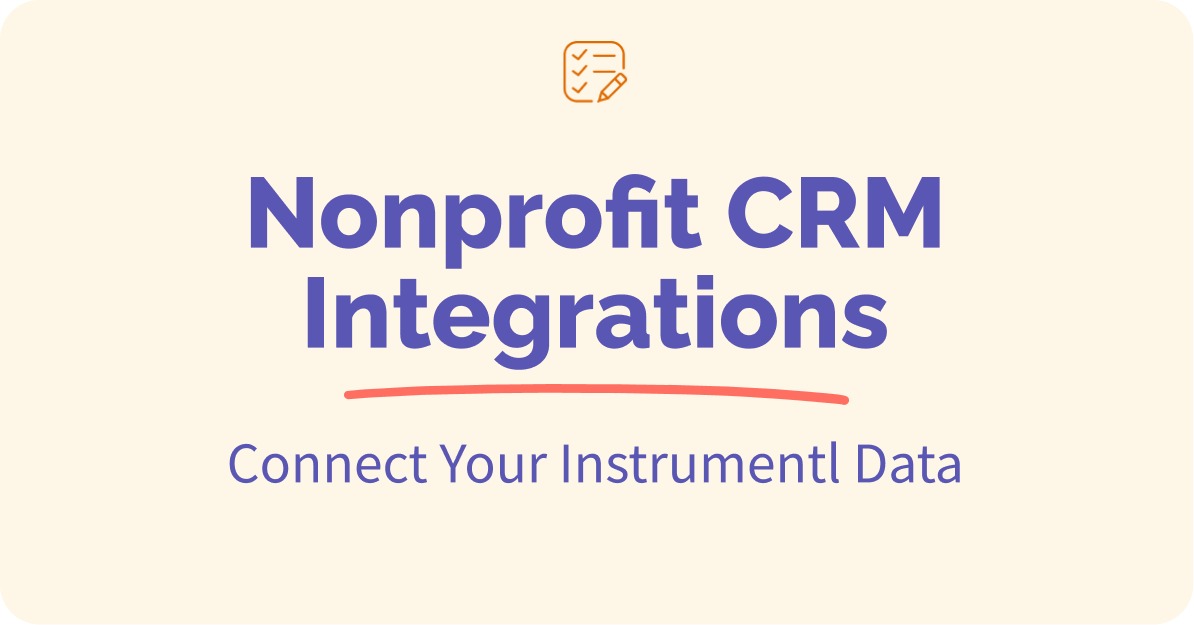 Nonprofit CRM Integrations

Connect Your Instrumentl Data